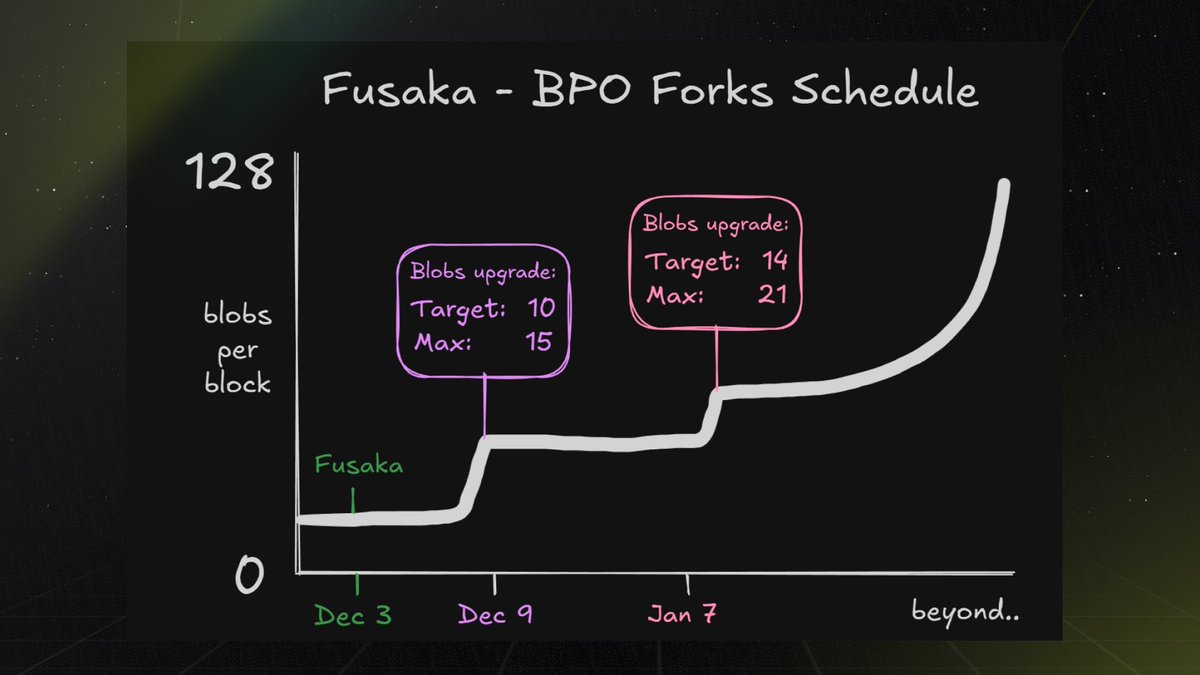 Fusaka - BPO Forks Schedule

128

blobs per block

0

Fusaka

Blobs upgrade:
Target: 10
Max: 15

Blobs upgrade:
Target: 14
Max: 21

Dec 3

Dec 9

Jan 7

beyond..